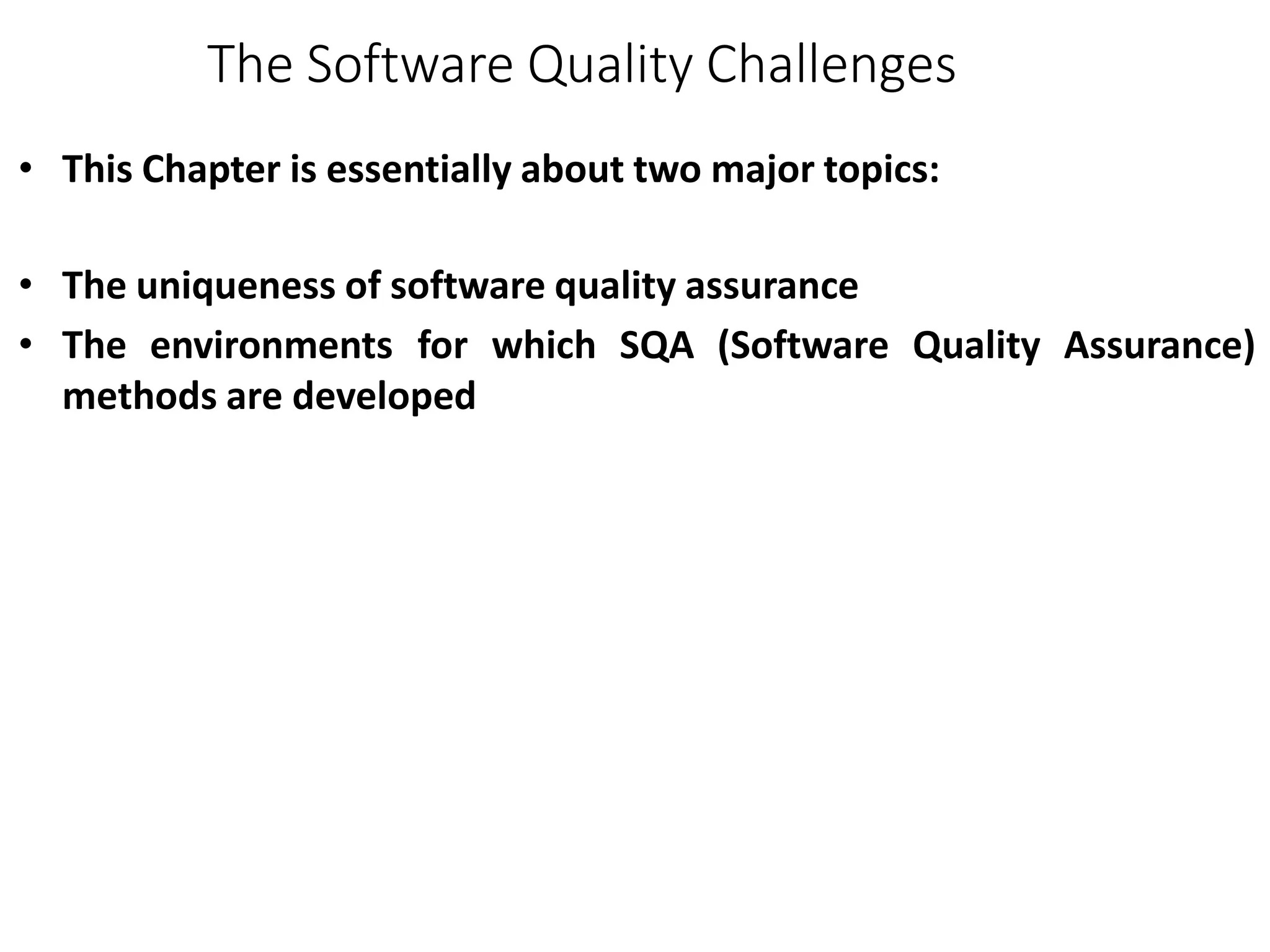 The Software Quality Challenges

• This Chapter is essentially about two major topics:

• The uniqueness of software quality assurance
• The environments for which SQA (Software Quality Assurance) methods are developed